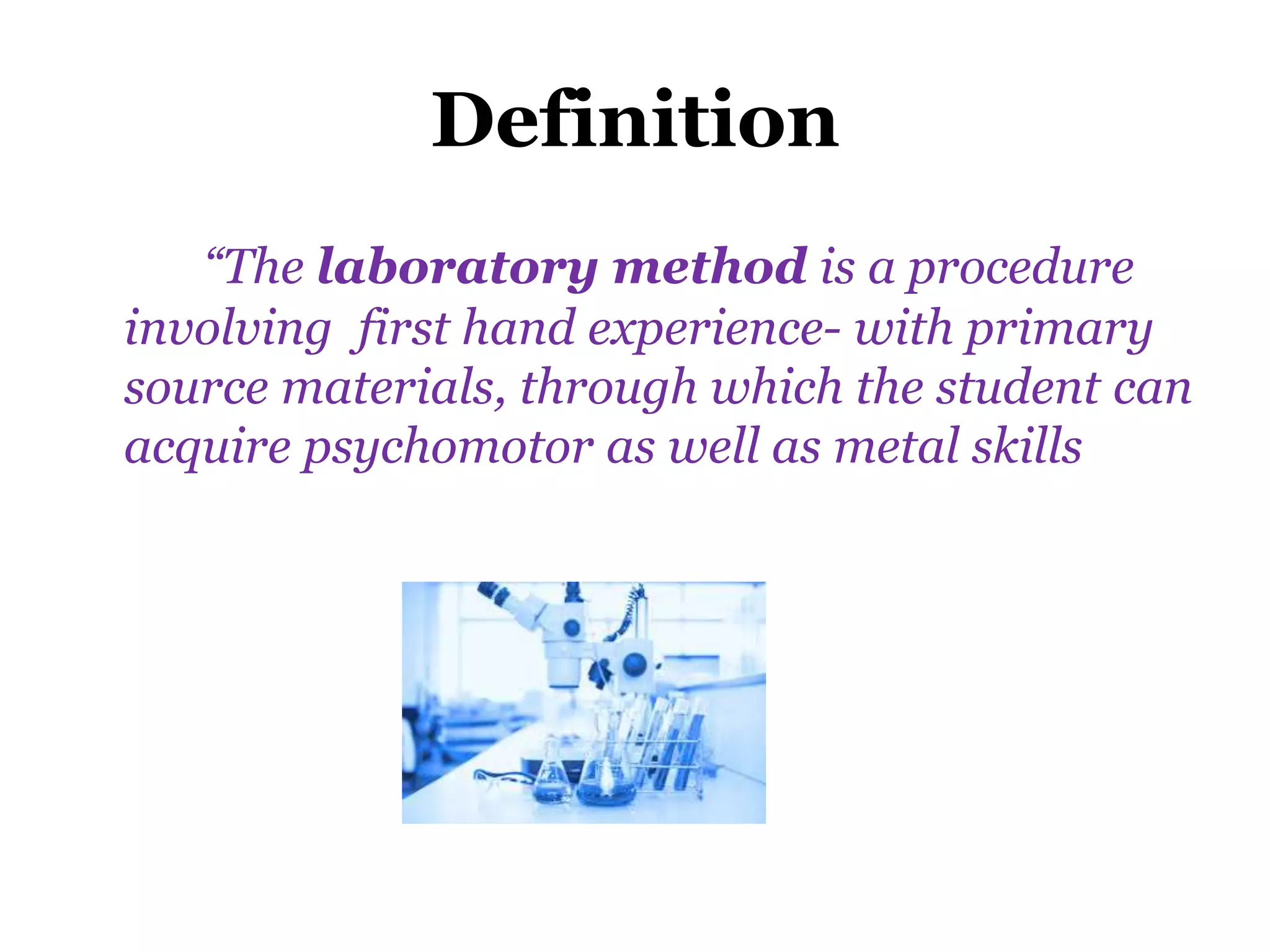 Definition

“The laboratory method is a procedure involving  first hand experience- with primary source materials, through which the student can acquire psychomotor as well as metal skills